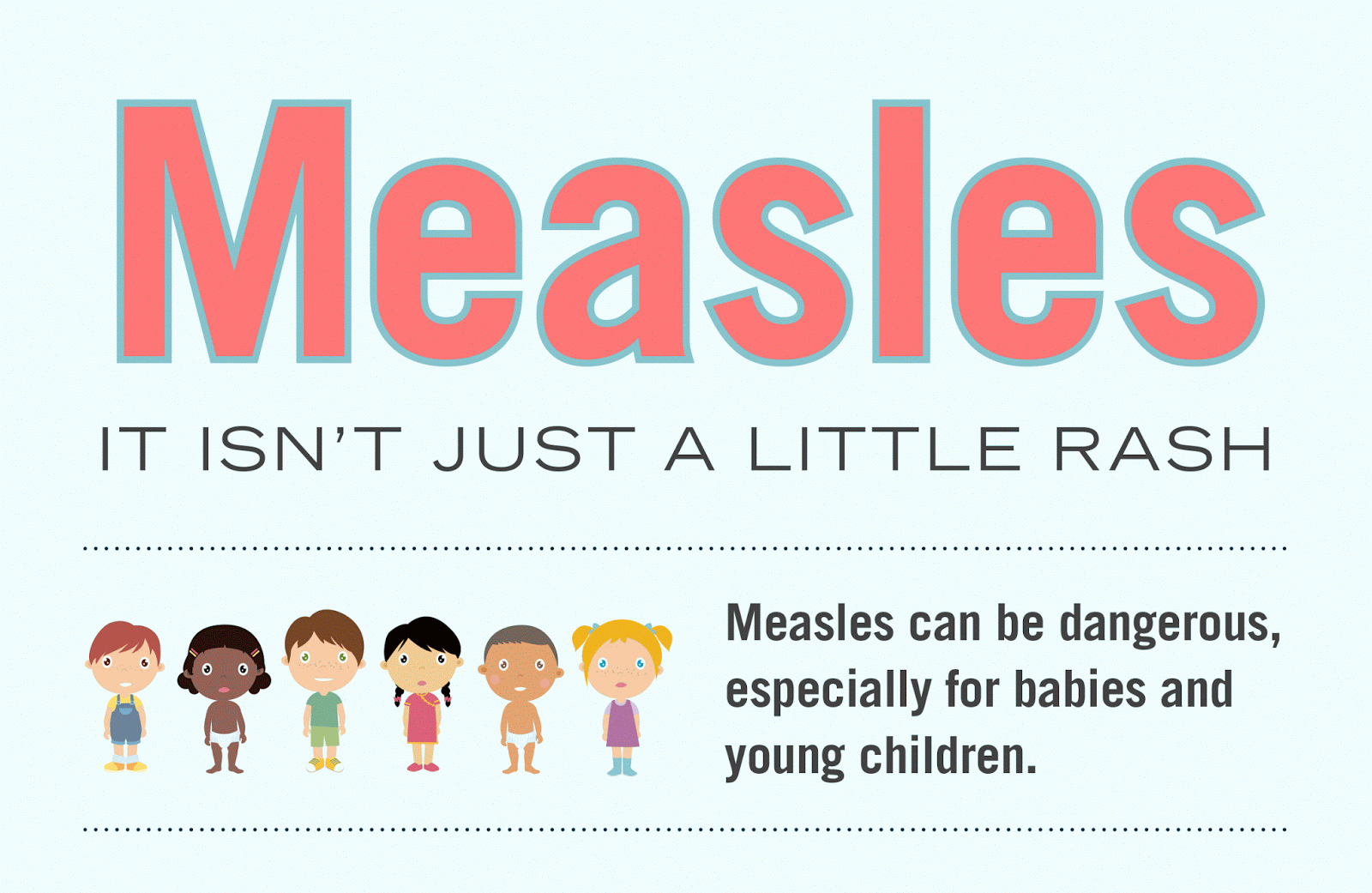 Measles

IT ISN'T JUST A LITTLE RASH

Measles can be dangerous, especially for babies and young children.